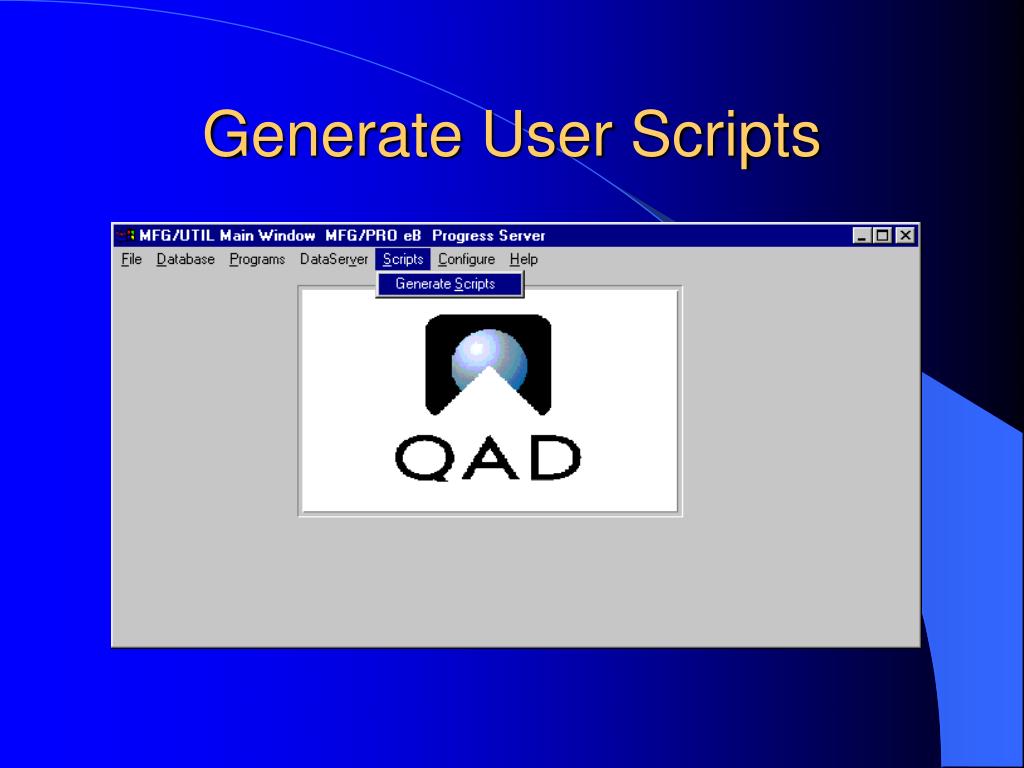 Generate User Scripts

MFG/UTIL Main Window MFG/PRO eB Progress Server

File Database Programs DataServer Scripts Configure Help

Generate Scripts

QAD